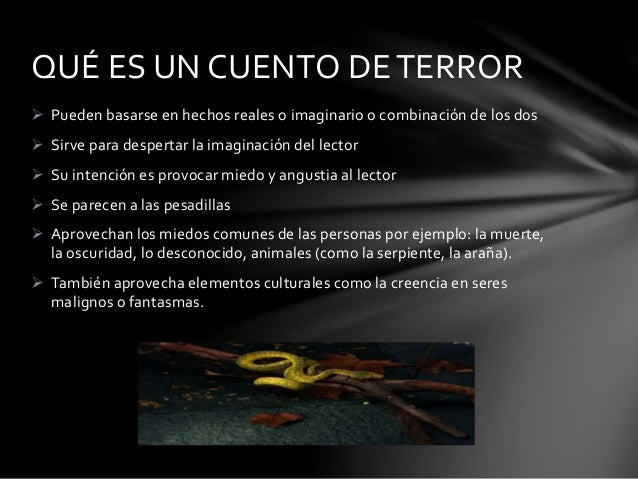 QUÉ ES UN CUENTO DE TERROR

➢ Pueden basarse en hechos reales o imaginario o combinación de los dos

➢ Sirve para despertar la imaginación del lector

➢ Su intención es provocar miedo y angustia al lector

➢ Se parecen a las pesadillas

➢ Aprovechan los miedos comunes de las personas por ejemplo: la muerte, la oscuridad, lo desconocido, animales (como la serpiente, la araña).

➢ También aprovecha elementos culturales como la creencia en seres malignos o fantasmas.